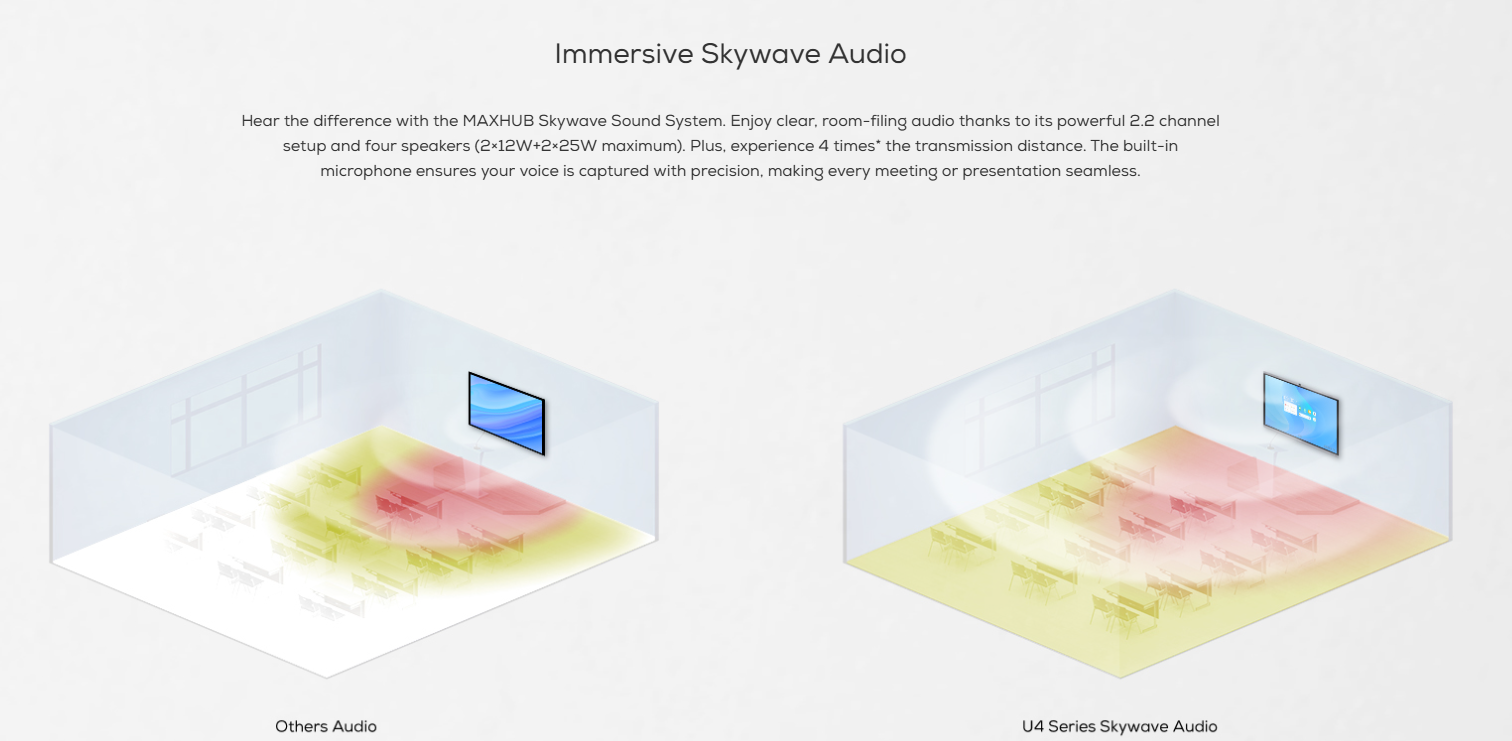 Immersive Skywave Audio

Hear the difference with the MAXHUB Skywave Sound System. Enjoy clear, room-filing audio thanks to its powerful 2.2 channel setup and four speakers (2×12W+2×25W maximum). Plus, experience 4 times* the transmission distance. The built-in microphone ensures your voice is captured with precision, making every meeting or presentation seamless.

Others Audio

U4 Series Skywave Audio